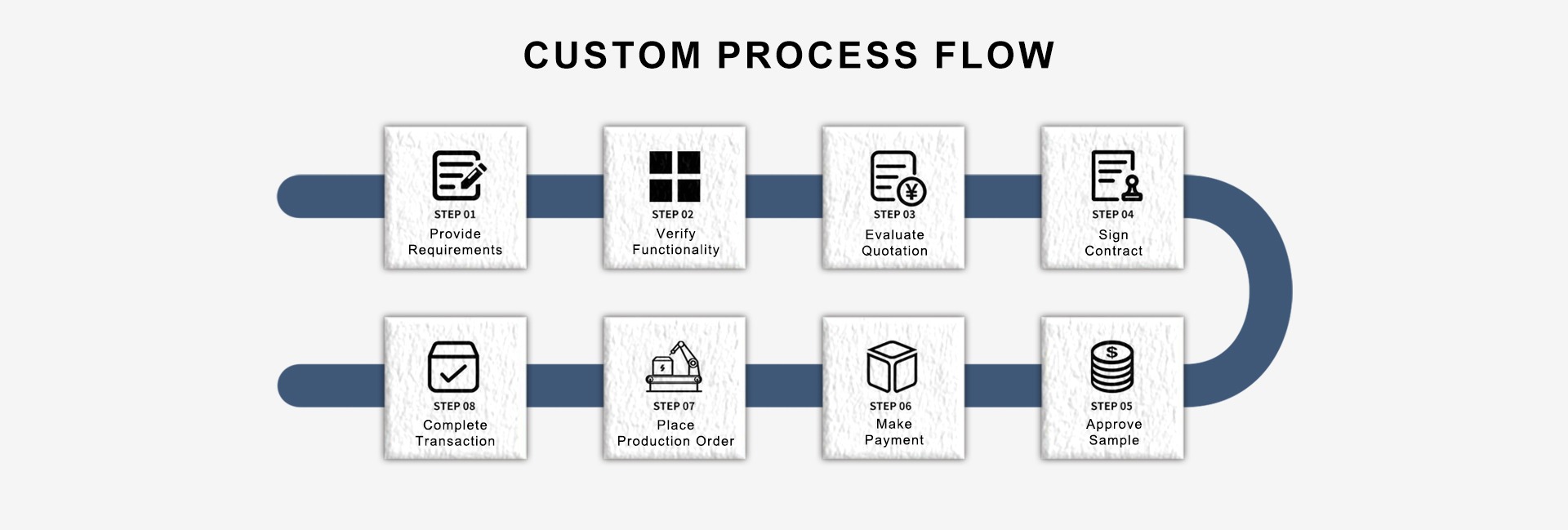 CUSTOM PROCESS FLOW

STEP 01
Provide Requirements

STEP 02
Verify Functionality

STEP 03
Evaluate Quotation

STEP 04
Sign Contract

STEP 05
Approve Sample

STEP 06
Make Payment

STEP 07
Place Production Order

STEP 08
Complete Transaction